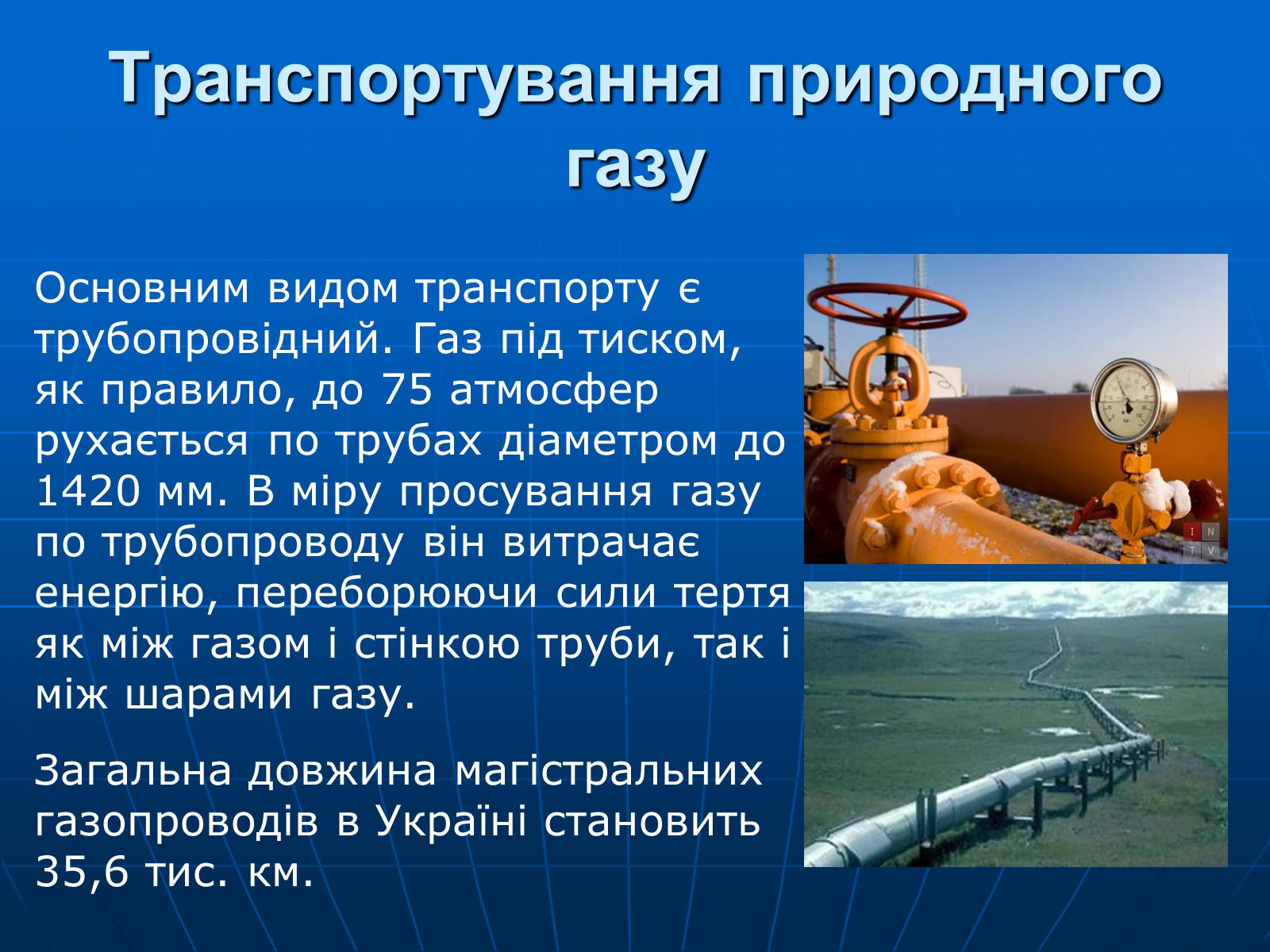 Транспортування природного газу

Основним видом транспорту є трубопровідний. Газ під тиском, як правило, до 75 атмосфер рухається по трубах діаметром до 1420 мм. В міру просування газу по трубопроводу він витрачає енергію, переборюючи сили тертя як між газом і стінкою труби, так і між шарами газу.

Загальна довжина магістральних газопроводів в Україні становить 35,6 тис. км.

I N
T V